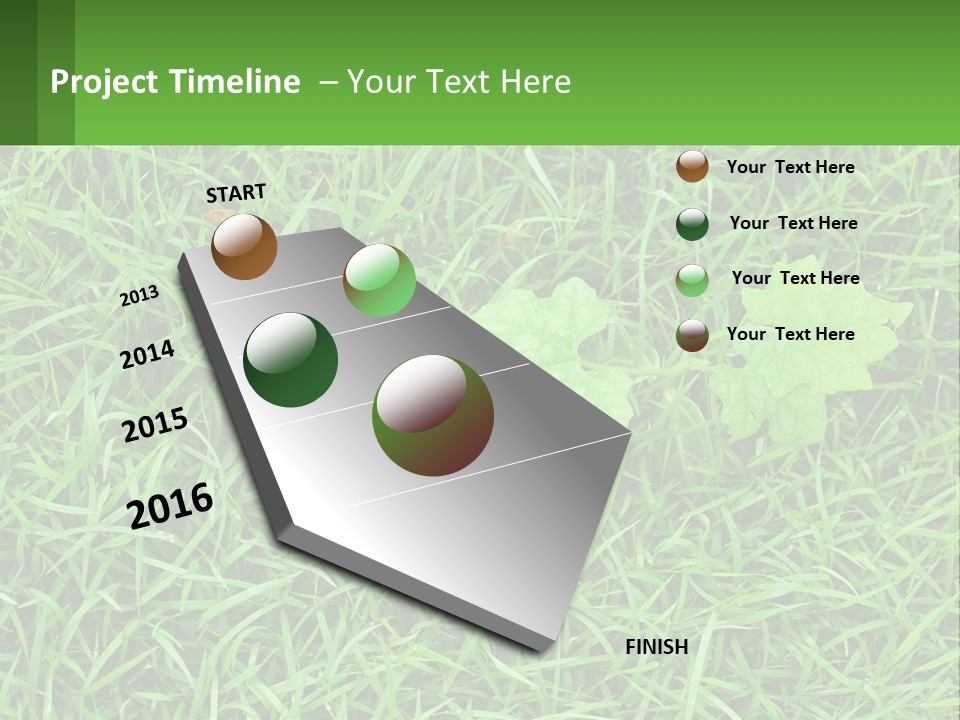 Project Timeline – Your Text Here

START

2013

2014

2015

2016

FINISH

Your Text Here

Your Text Here

Your Text Here

Your Text Here